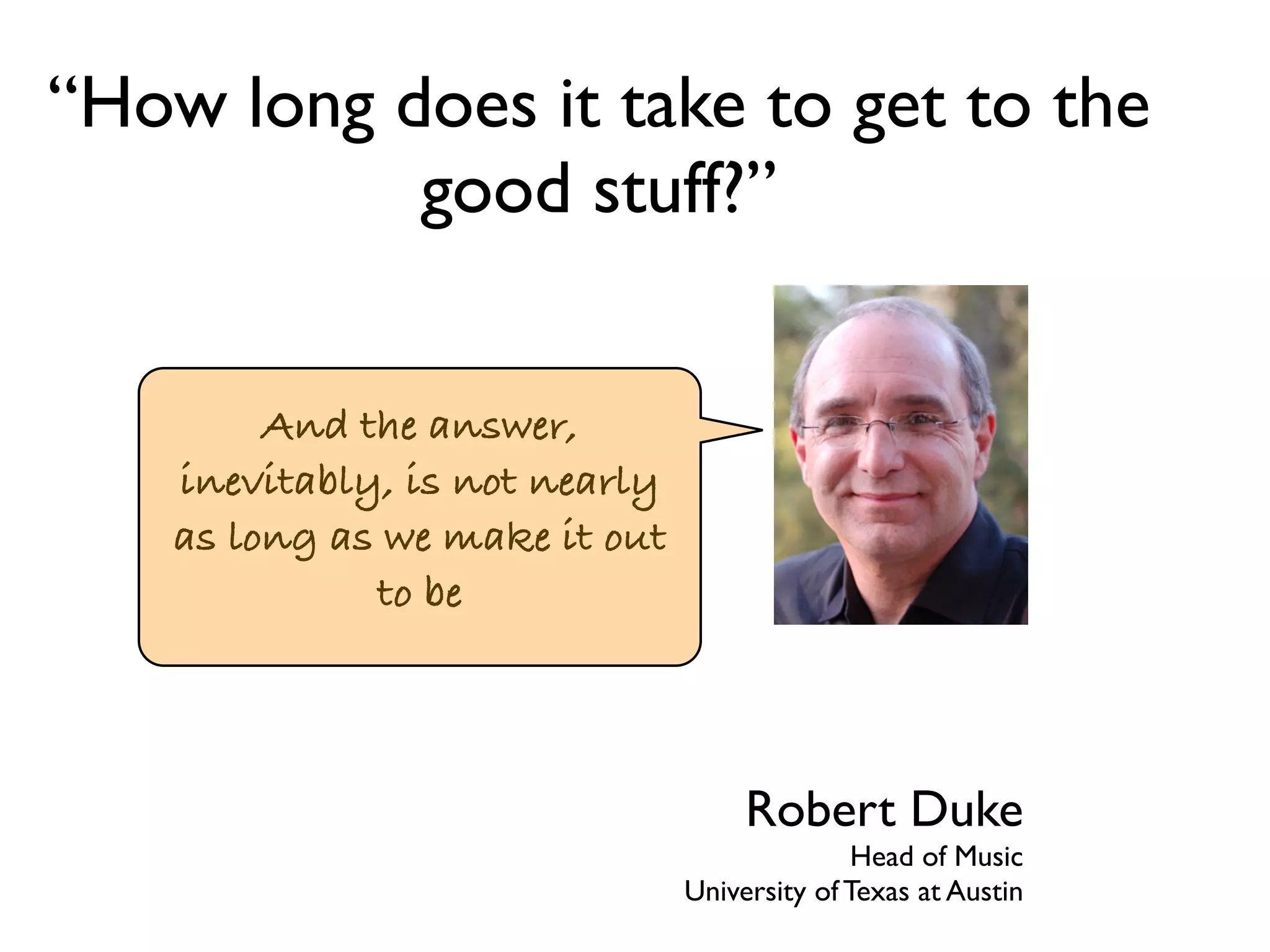 “How long does it take to get to the good stuff?”

And the answer, inevitably, is not nearly as long as we make it out to be

Robert Duke
Head of Music
University of Texas at Austin